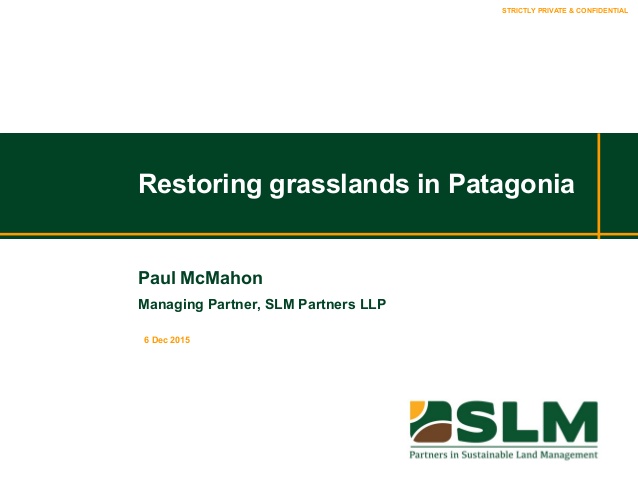 STRICTLY PRIVATE & CONFIDENTIAL

Restoring grasslands in Patagonia

Paul McMahon

Managing Partner, SLM Partners LLP

6 Dec 2015

SLM

Partners in Sustainable Land Management